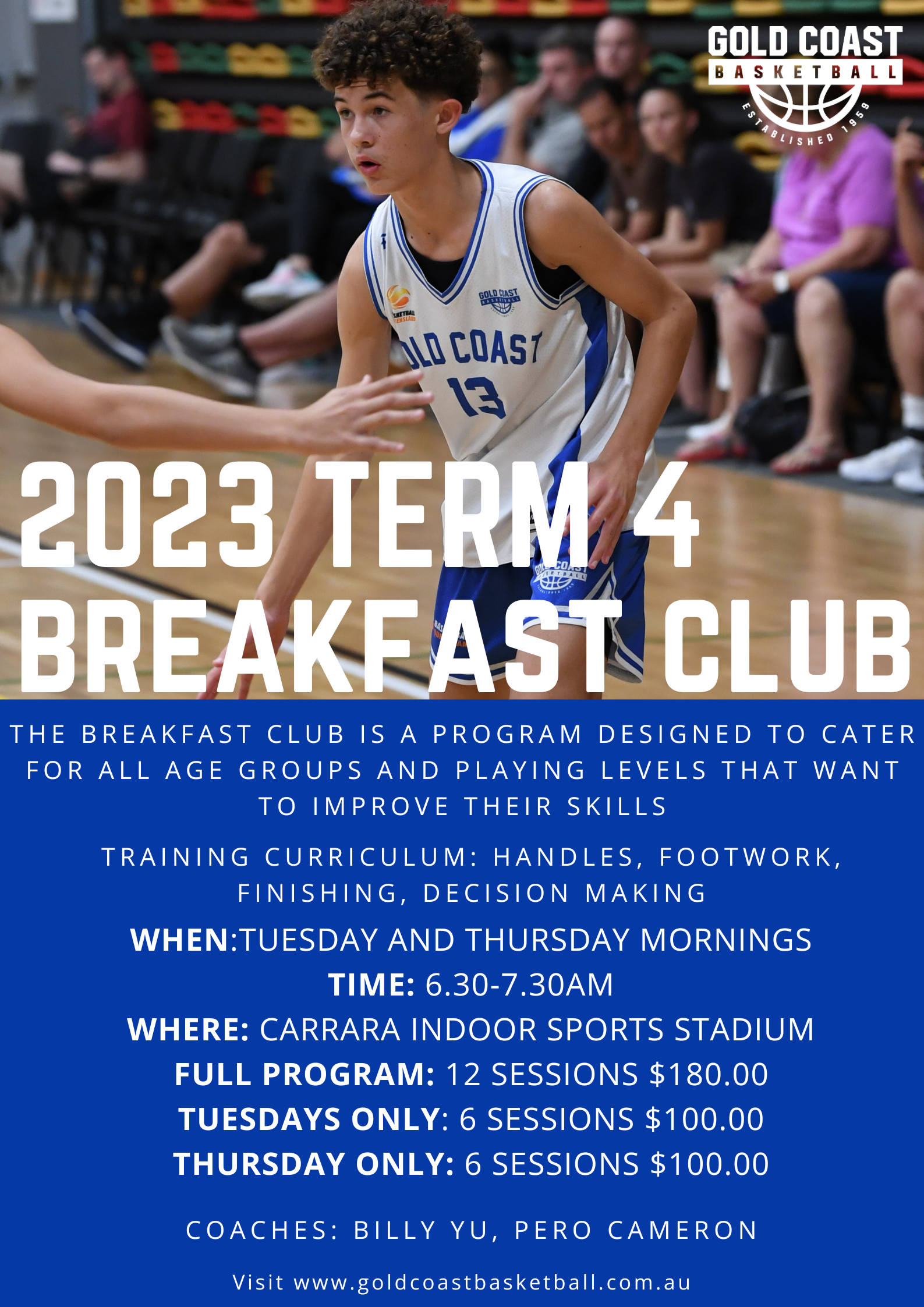 GOLD COAST
BASKETBALL
ESTABLISHED 1959

GOLD COAST
BASKETBALL

OLD COAST
13

2023 TERM 4
BREAKFAST CLUB

THE BREAKFAST CLUB IS A PROGRAM DESIGNED TO CATER FOR ALL AGE GROUPS AND PLAYING LEVELS THAT WANT TO IMPROVE THEIR SKILLS

TRAINING CURRICULUM: HANDLES, FOOTWORK, FINISHING, DECISION MAKING

WHEN:TUESDAY AND THURSDAY MORNINGS
TIME: 6.30-7.30AM
WHERE: CARRARA INDOOR SPORTS STADIUM
FULL PROGRAM: 12 SESSIONS $180.00
TUESDAYS ONLY: 6 SESSIONS $100.00
THURSDAY ONLY: 6 SESSIONS $100.00

COACHES: BILLY YU, PERO CAMERON

Visit www.goldcoastbasketball.com.au